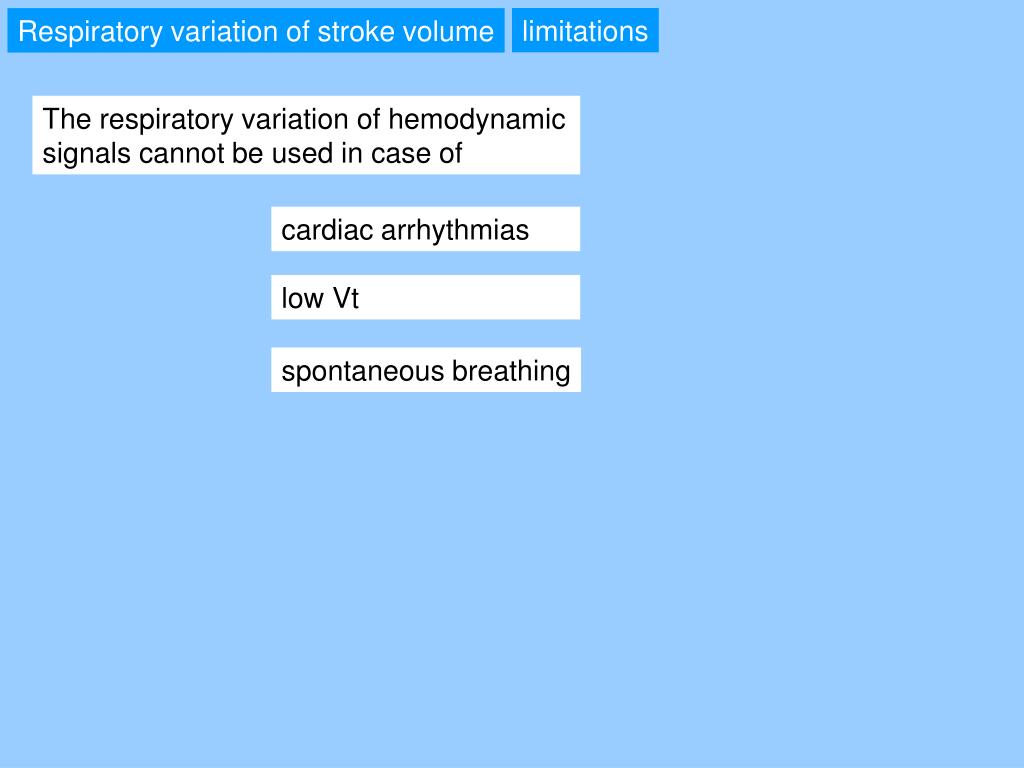 Respiratory variation of stroke volume

limitations

The respiratory variation of hemodynamic signals cannot be used in case of

cardiac arrhythmias

low Vt

spontaneous breathing